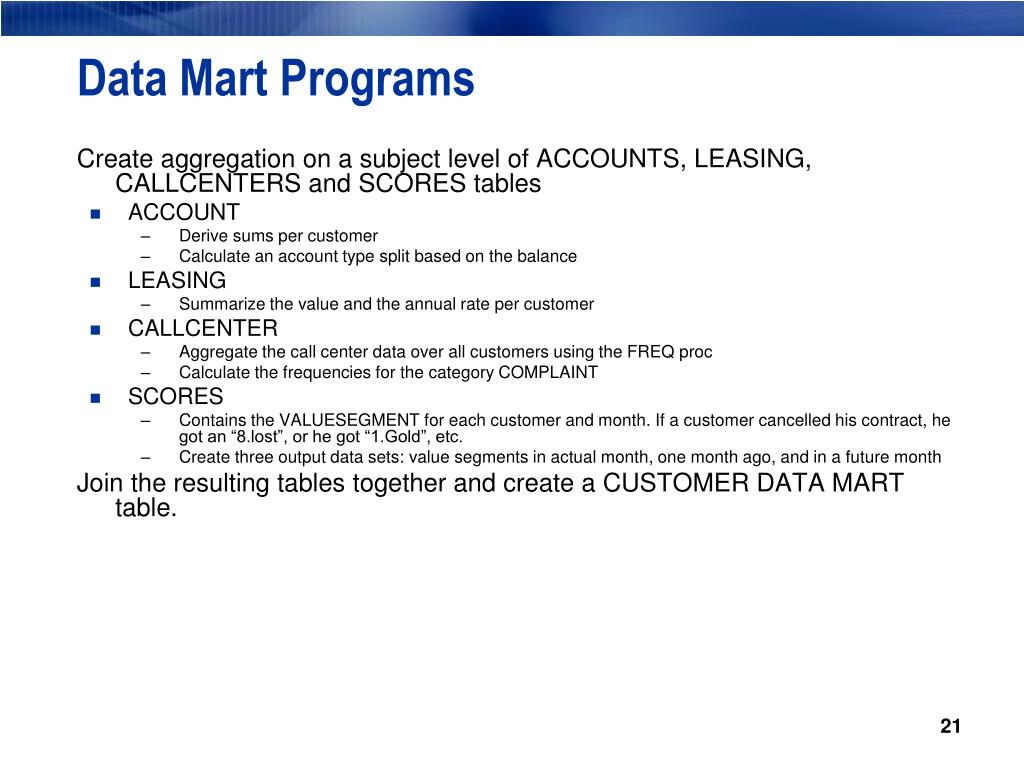 Data Mart Programs

Create aggregation on a subject level of ACCOUNTS, LEASING, CALLCENTERS and SCORES tables

- ACCOUNT
  – Derive sums per customer
  – Calculate an account type split based on the balance
- LEASING
  – Summarize the value and the annual rate per customer
- CALLCENTER
  – Aggregate the call center data over all customers using the FREQ proc
  – Calculate the frequencies for the category COMPLAINT
- SCORES
  – Contains the VALUESEGMENT for each customer and month. If a customer cancelled his contract, he got an “8.lost”, or he got “1.Gold”, etc.
  – Create three output data sets: value segments in actual month, one month ago, and in a future month

Join the resulting tables together and create a CUSTOMER DATA MART table.

21